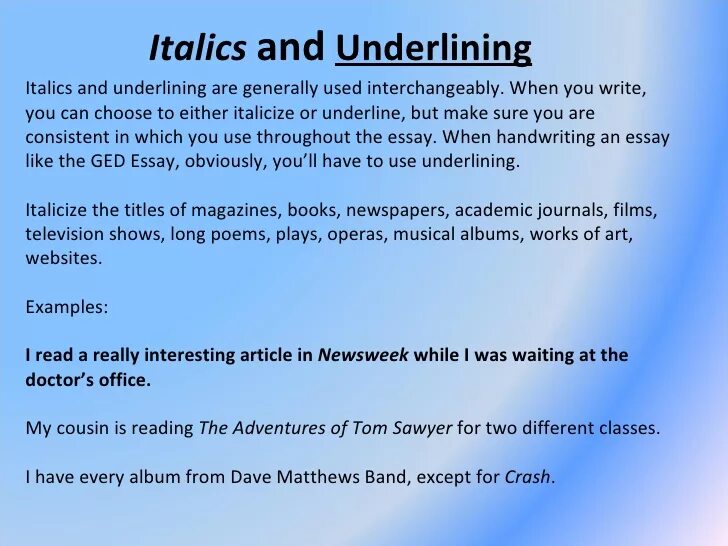 Italics and Underlining

Italics and underlining are generally used interchangeably. When you write, you can choose to either italicize or underline, but make sure you are consistent in which you use throughout the essay. When handwriting an essay like the GED Essay, obviously, you'll have to use underlining.

Italicize the titles of magazines, books, newspapers, academic journals, films, television shows, long poems, plays, operas, musical albums, works of art, websites.

Examples:

I read a really interesting article in Newsweek while I was waiting at the doctor's office.

My cousin is reading The Adventures of Tom Sawyer for two different classes.

I have every album from Dave Matthews Band, except for Crash.